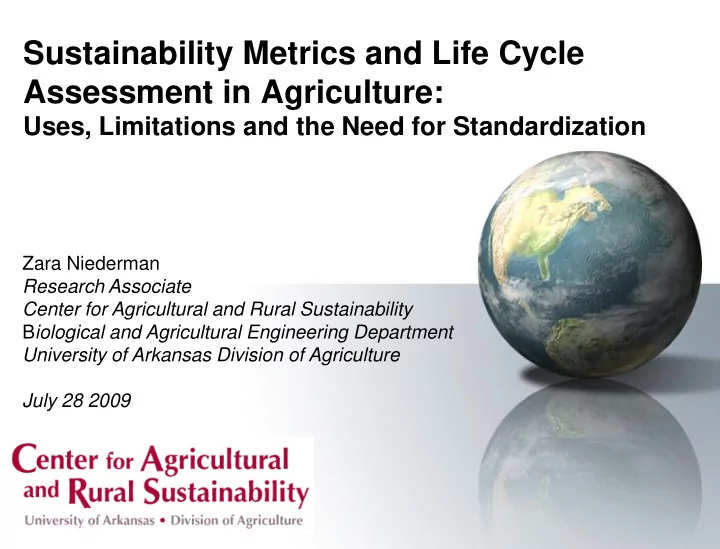 Sustainability Metrics and Life Cycle Assessment in Agriculture:
Uses, Limitations and the Need for Standardization

Zara Niederman
Research Associate
Center for Agricultural and Rural Sustainability
Biological and Agricultural Engineering Department
University of Arkansas Division of Agriculture

July 28 2009

Center for Agricultural and Rural Sustainability
University of Arkansas • Division of Agriculture